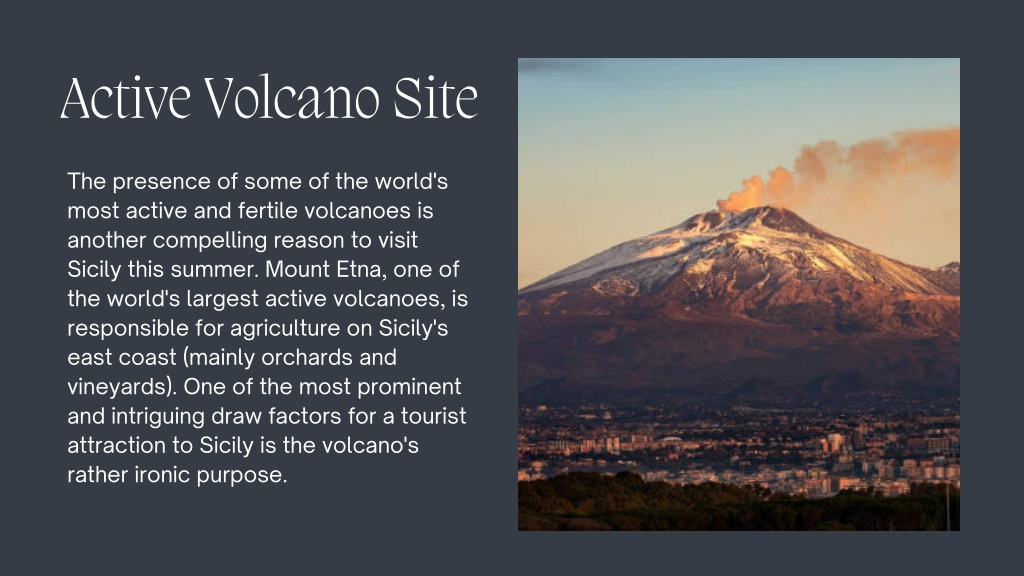 Active Volcano Site

The presence of some of the world's most active and fertile volcanoes is another compelling reason to visit Sicily this summer. Mount Etna, one of the world's largest active volcanoes, is responsible for agriculture on Sicily's east coast (mainly orchards and vineyards). One of the most prominent and intriguing draw factors for a tourist attraction to Sicily is the volcano's rather ironic purpose.